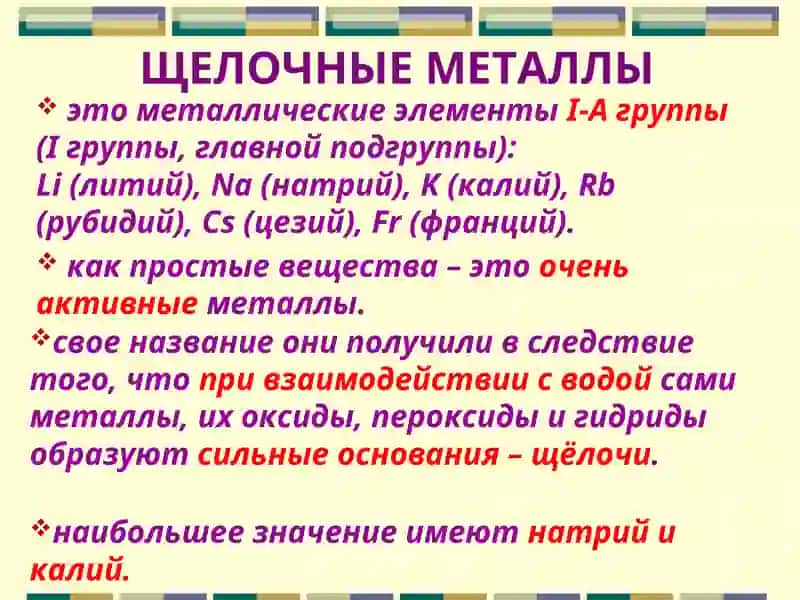 ЩЕЛОЧНЫЕ МЕТАЛЛЫ

❖ это металлические элементы I-A группы (I группы, главной подгруппы): Li (литий), Na (натрий), K (калий), Rb (рубидий), Cs (цезий), Fr (франций).

❖ как простые вещества – это очень активные металлы.

❖свое название они получили в следствие того, что при взаимодействии с водой сами металлы, их оксиды, пероксиды и гидриды образуют сильные основания – щёлочи.

❖наибольшее значение имеют натрий и калий.